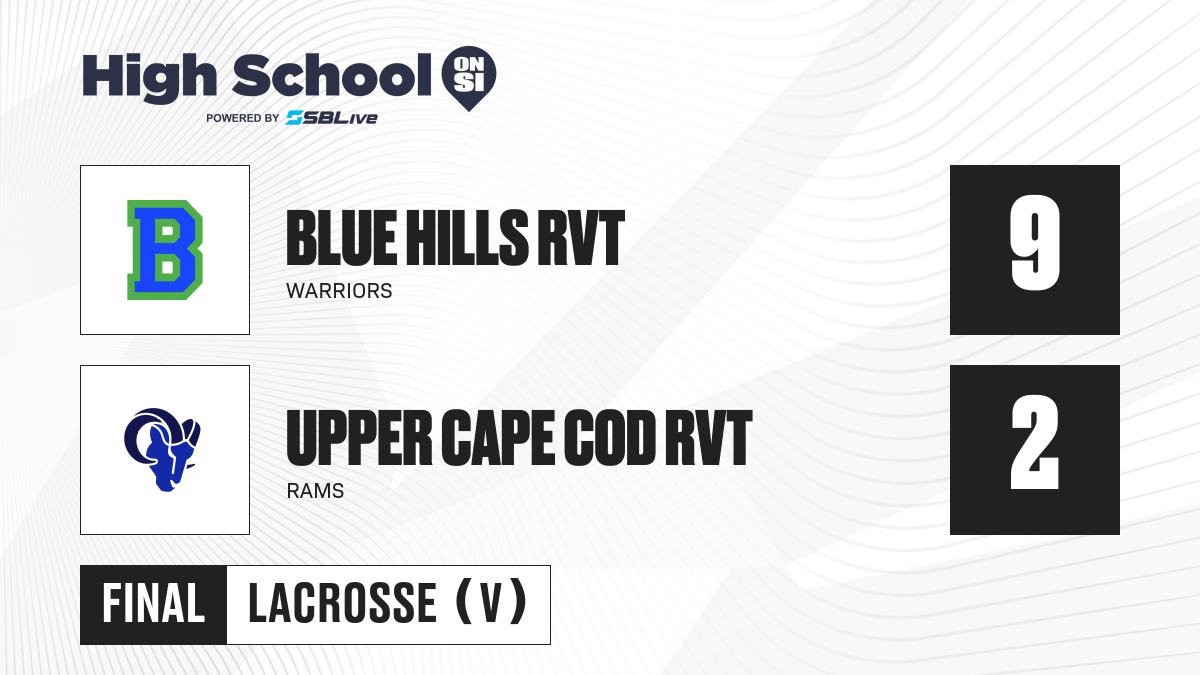 High School ON SI
POWERED BY SBLive

B

BLUE HILLS RVT
WARRIORS

9

UPPER CAPE COD RVT
RAMS

2

FINAL LACROSSE (V)